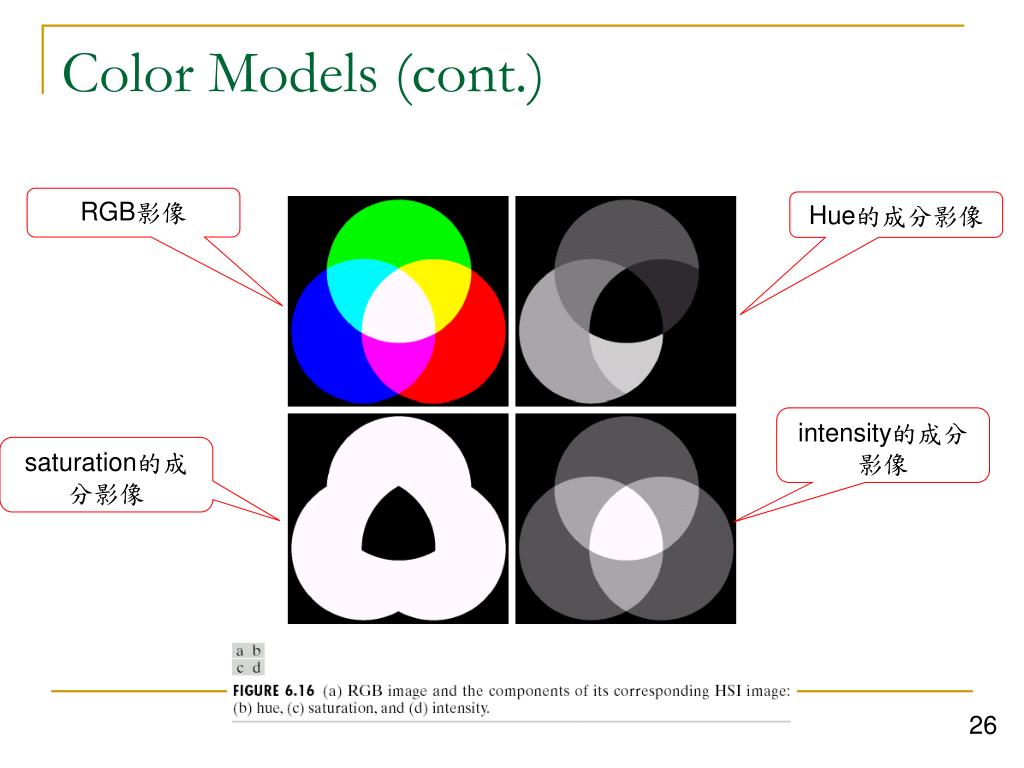 Color Models (cont.)

RGB影像

Hue的成分影像

saturation的成分影像

intensity的成分影像

a b
c d

FIGURE 6.16 (a) RGB image and the components of its corresponding HSI image: (b) hue, (c) saturation, and (d) intensity.

26